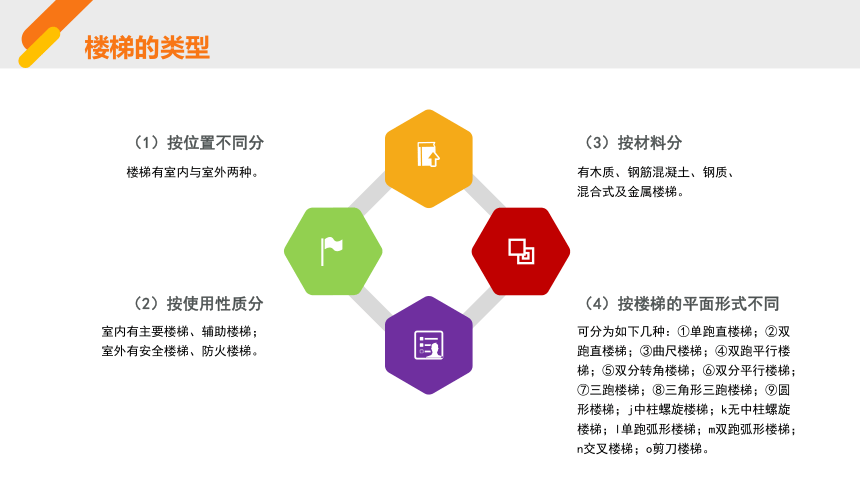 楼梯的类型

（1）按位置不同分

楼梯有室内与室外两种。

（2）按使用性质分

室内有主要楼梯、辅助楼梯；室外有安全楼梯、防火楼梯。

（3）按材料分

有木质、钢筋混凝土、钢质、混合式及金属楼梯。

（4）按楼梯的平面形式不同

可分为如下几种：①单跑直楼梯；②双跑直楼梯；③曲尺楼梯；④双跑平行楼梯；⑤双分转角楼梯；⑥双分平行楼梯；⑦三跑楼梯；⑧三角形三跑楼梯；⑨圆形楼梯；j中柱螺旋楼梯；k无中柱螺旋楼梯；l单跑弧形楼梯；m双跑弧形楼梯；n交叉楼梯；o剪刀楼梯。